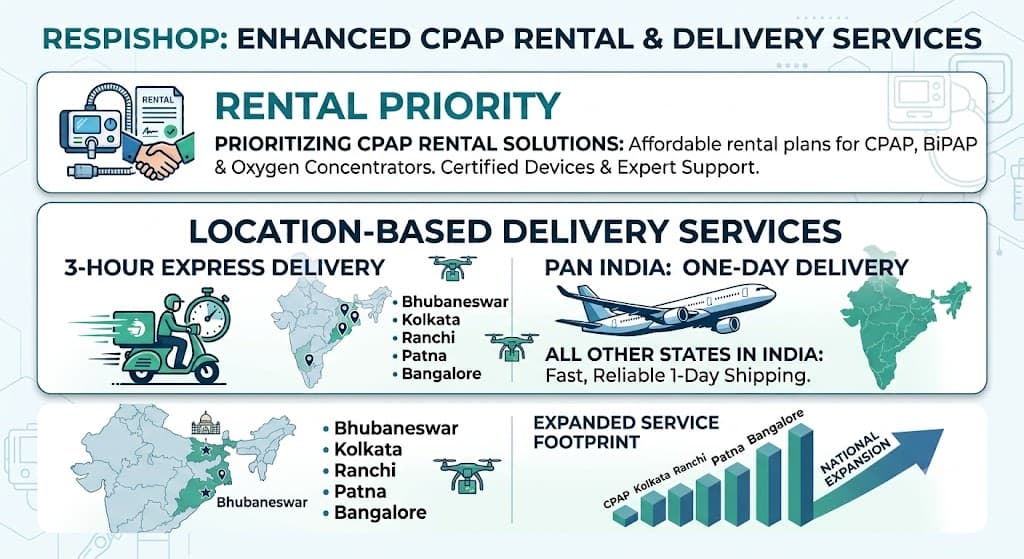 RESPISHOP: ENHANCED CPAP RENTAL & DELIVERY SERVICES

RENTAL

RENTAL PRIORITY

PRIORITIZING CPAP RENTAL SOLUTIONS: Affordable rental plans for CPAP, BiPAP & Oxygen Concentrators. Certified Devices & Expert Support.

LOCATION-BASED DELIVERY SERVICES

3-HOUR EXPRESS DELIVERY

• Bhubaneswar
• Kolkata
• Ranchi
• Patna
• Bangalore

PAN INDIA: ONE-DAY DELIVERY

ALL OTHER STATES IN INDIA: Fast, Reliable 1-Day Shipping.

Bhubaneswar

• Bhubaneswar
• Kolkata
• Ranchi
• Patna
• Bangalore

EXPANDED SERVICE FOOTPRINT

CPAP Kolkata Ranchi Patna Bangalore

NATIONAL EXPANSION